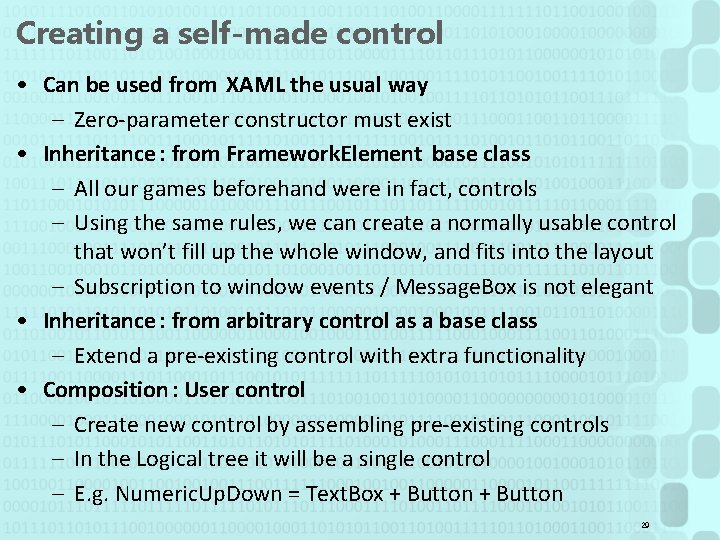 Creating a self-made control

• Can be used from XAML the usual way
– Zero-parameter constructor must exist
• Inheritance : from FrameworkElement base class
– All our games beforehand were in fact, controls
– Using the same rules, we can create a normally usable control that won't fill up the whole window, and fits into the layout
– Subscription to window events / MessageBox is not elegant
• Inheritance : from arbitrary control as a base class
– Extend a pre-existing control with extra functionality
• Composition : User control
– Create new control by assembling pre-existing controls
– In the Logical tree it will be a single control
– E.g. NumericUpDown = TextBox + Button + Button

20